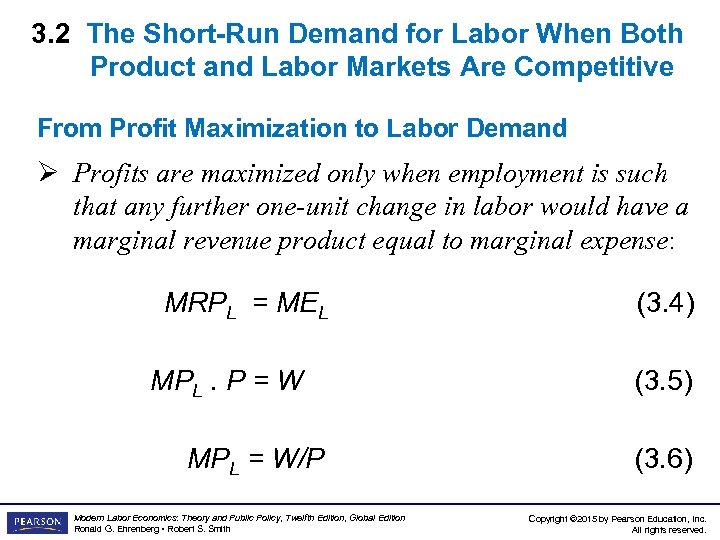 3.2 The Short-Run Demand for Labor When Both Product and Labor Markets Are Competitive

From Profit Maximization to Labor Demand

➢ Profits are maximized only when employment is such that any further one-unit change in labor would have a marginal revenue product equal to marginal expense:

$MRP_L = ME_L$ (3.4)

$MP_L . P = W$ (3.5)

$MP_L = W/P$ (3.6)

PEARSON

Modern Labor Economics: Theory and Public Policy, Twelfth Edition, Global Edition
Ronald G. Ehrenberg • Robert S. Smith

Copyright ©2015 by Pearson Education, Inc.
All rights reserved.